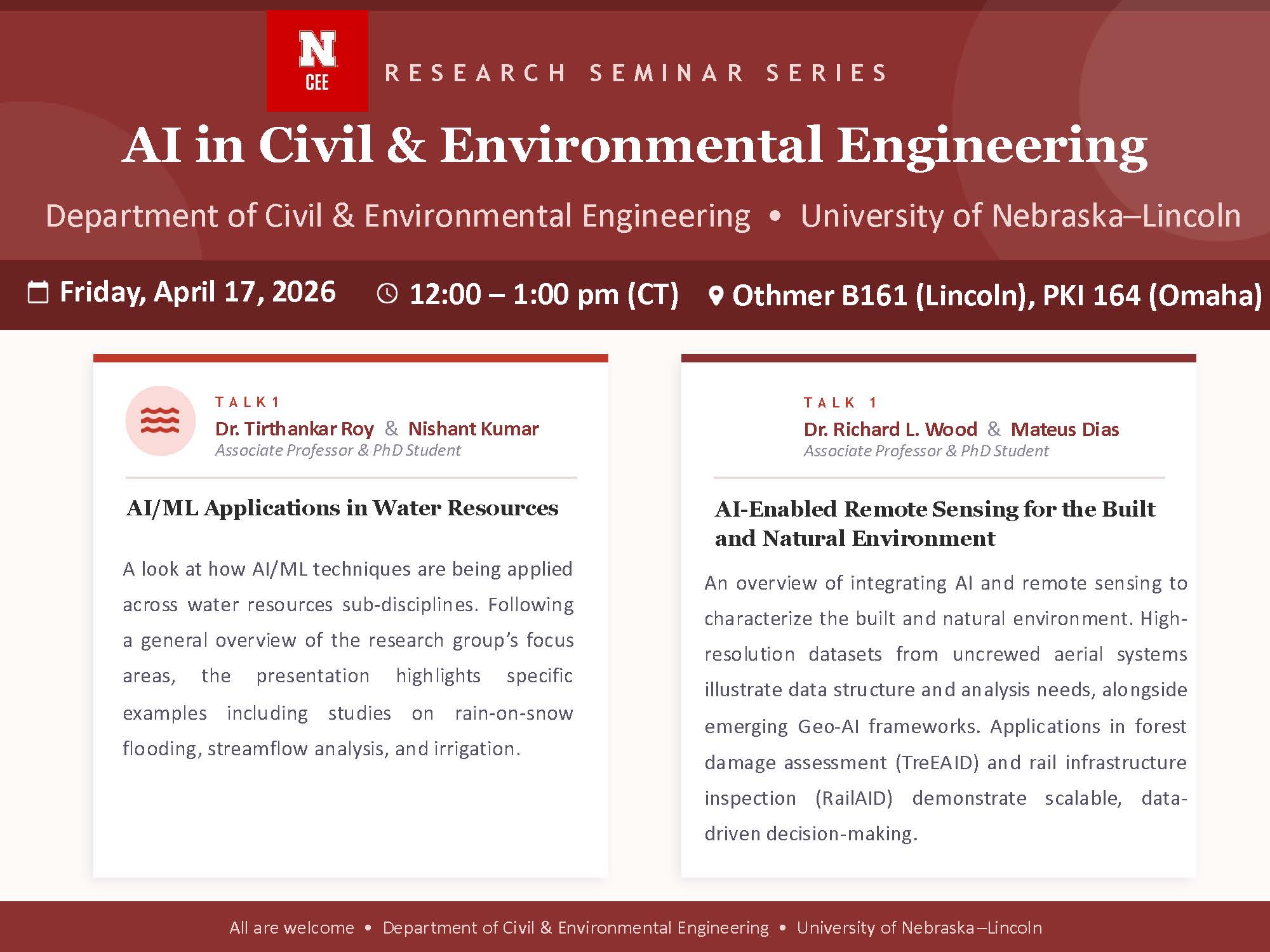 N
CEE

RESEARCH SEMINAR SERIES

AI in Civil & Environmental Engineering

Department of Civil & Environmental Engineering • University of Nebraska–Lincoln

Friday, April 17, 2026 12:00 – 1:00 pm (CT) Othmer B161 (Lincoln), PKI 164 (Omaha)

TALK 1
Dr. Tirthankar Roy & Nishant Kumar
Associate Professor & PhD Student

AI/ML Applications in Water Resources

A look at how AI/ML techniques are being applied across water resources sub-disciplines. Following a general overview of the research group's focus areas, the presentation highlights specific examples including studies on rain-on-snow flooding, streamflow analysis, and irrigation.

TALK 1
Dr. Richard L. Wood & Mateus Dias
Associate Professor & PhD Student

AI-Enabled Remote Sensing for the Built and Natural Environment

An overview of integrating AI and remote sensing to characterize the built and natural environment. High-resolution datasets from uncrewed aerial systems illustrate data structure and analysis needs, alongside emerging Geo-AI frameworks. Applications in forest damage assessment (TreEAID) and rail infrastructure inspection (RailAID) demonstrate scalable, data-driven decision-making.

All are welcome • Department of Civil & Environmental Engineering • University of Nebraska–Lincoln